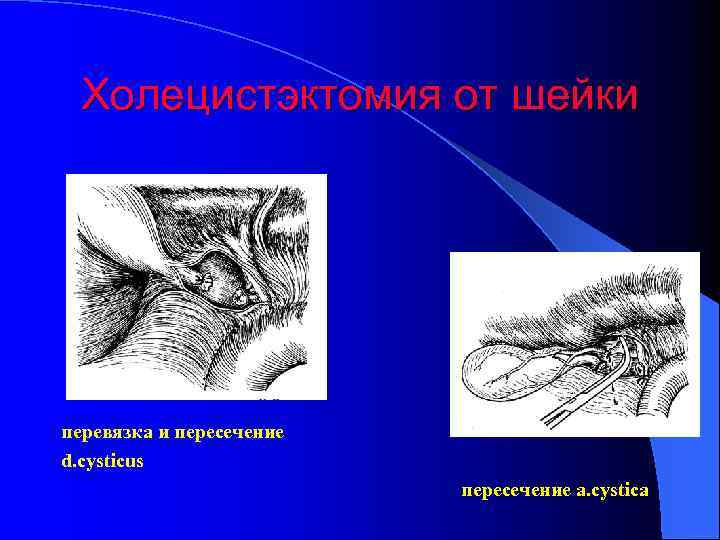 Холецистэктомия от шейки

перевязка и пересечение d.cysticus

пересечение a.cystica